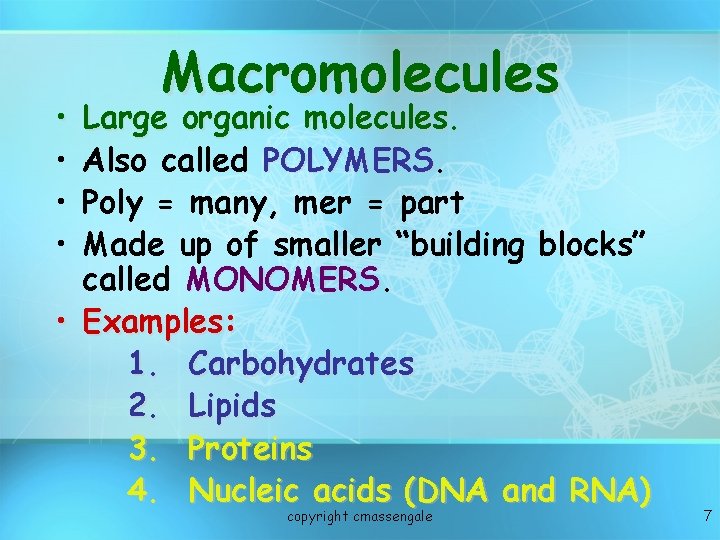 Macromolecules

• Large organic molecules.
• Also called POLYMERS.
• Poly = many, mer = part
• Made up of smaller “building blocks” called MONOMERS.
• Examples:
1. Carbohydrates
2. Lipids
3. Proteins
4. Nucleic acids (DNA and RNA)

copyright cmassengale

7